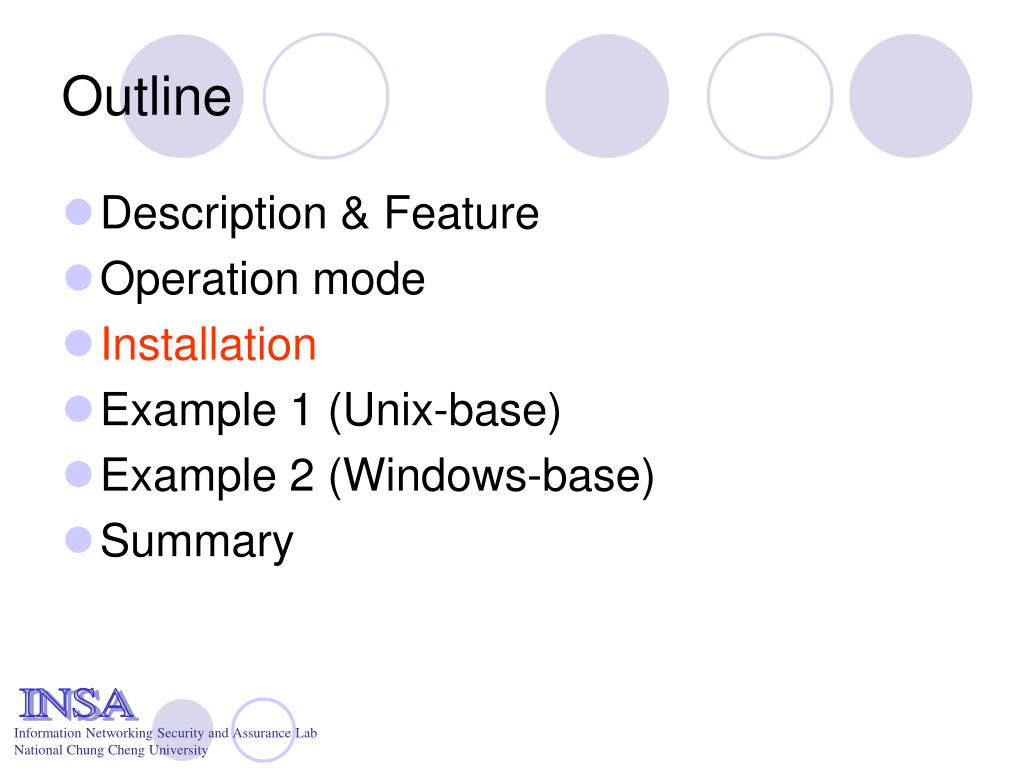 Outline

Description & Feature
Operation mode
Installation
Example 1 (Unix-base)
Example 2 (Windows-base)
Summary

INSA
Information Networking Security and Assurance Lab
National Chung Cheng University